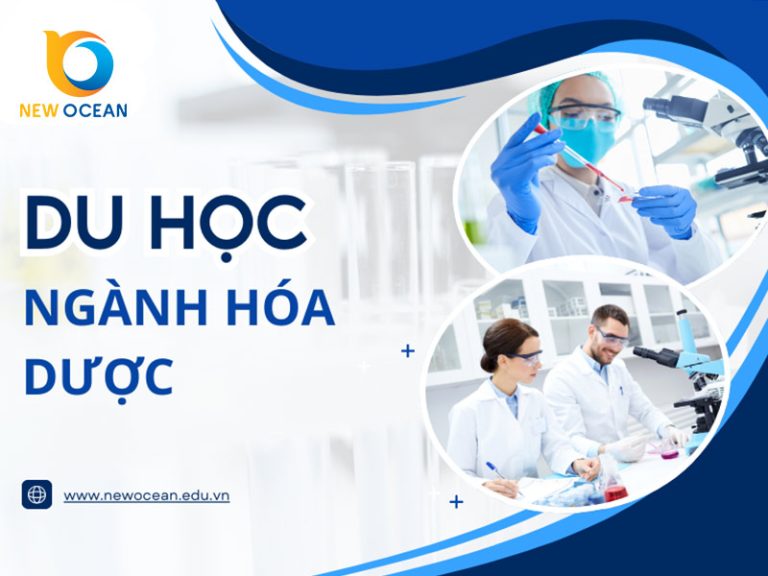 NEW OCEAN

DU HỌC

NGÀNH HÓA DƯỢC

www.newocean.edu.vn